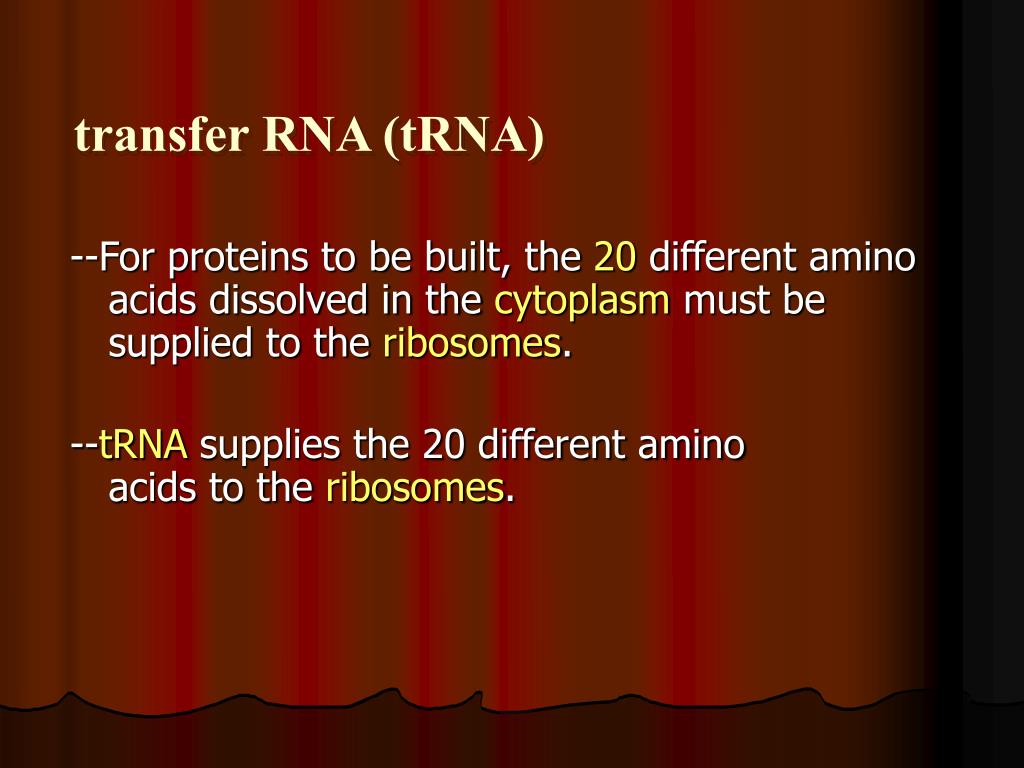 transfer RNA (tRNA)

--For proteins to be built, the 20 different amino acids dissolved in the cytoplasm must be supplied to the ribosomes.

--tRNA supplies the 20 different amino acids to the ribosomes.